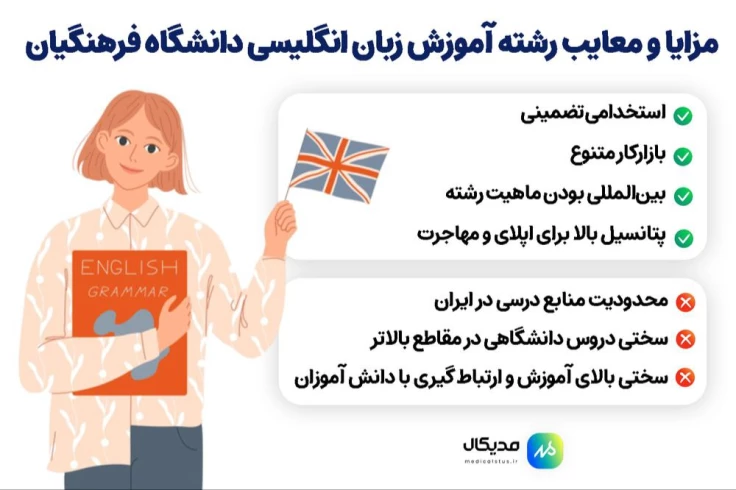 مزایا و معایب رشته آموزش زبان انگلیسی دانشگاه فرهنگیان

استخدامی تضمینی
بازارکار متنوع
بین‌المللی بودن ماهیت رشته
پتانسیل بالا برای اپلای و مهاجرت

محدودیت منابع درسی در ایران
سختی دروس دانشگاهی در مقاطع بالاتر
سختی بالای آموزش و ارتباط گیری با دانش آموزان

ENGLISH
GRAMMAR

مدیکال
medicalstus.ir